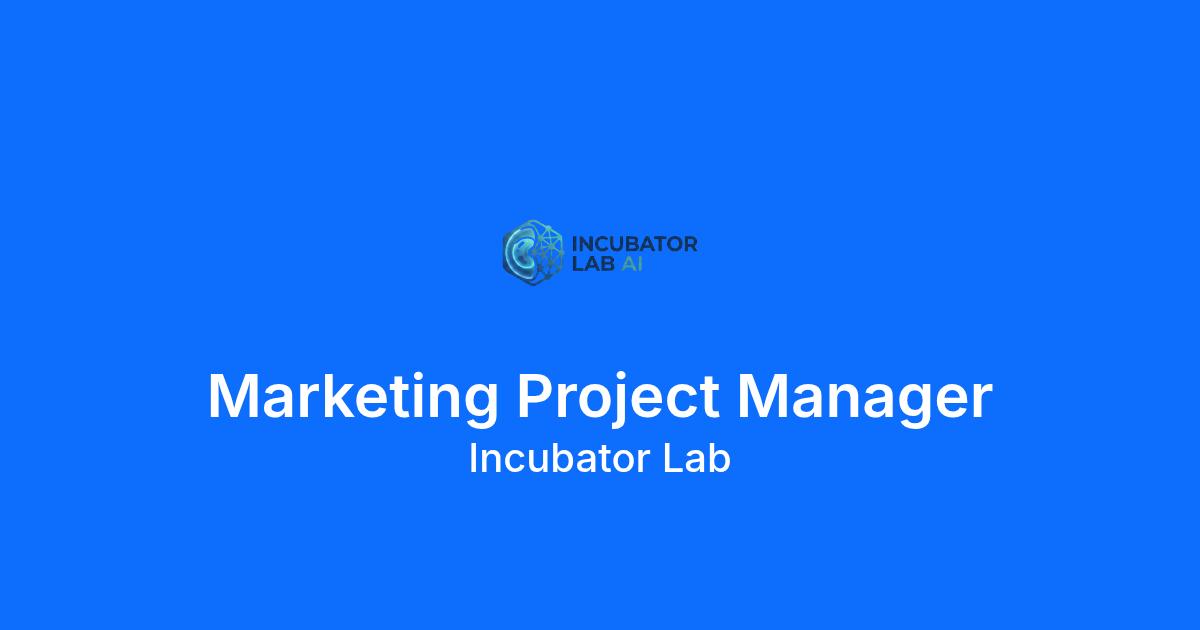 INCUBATOR
LAB AI

Marketing Project Manager
Incubator Lab